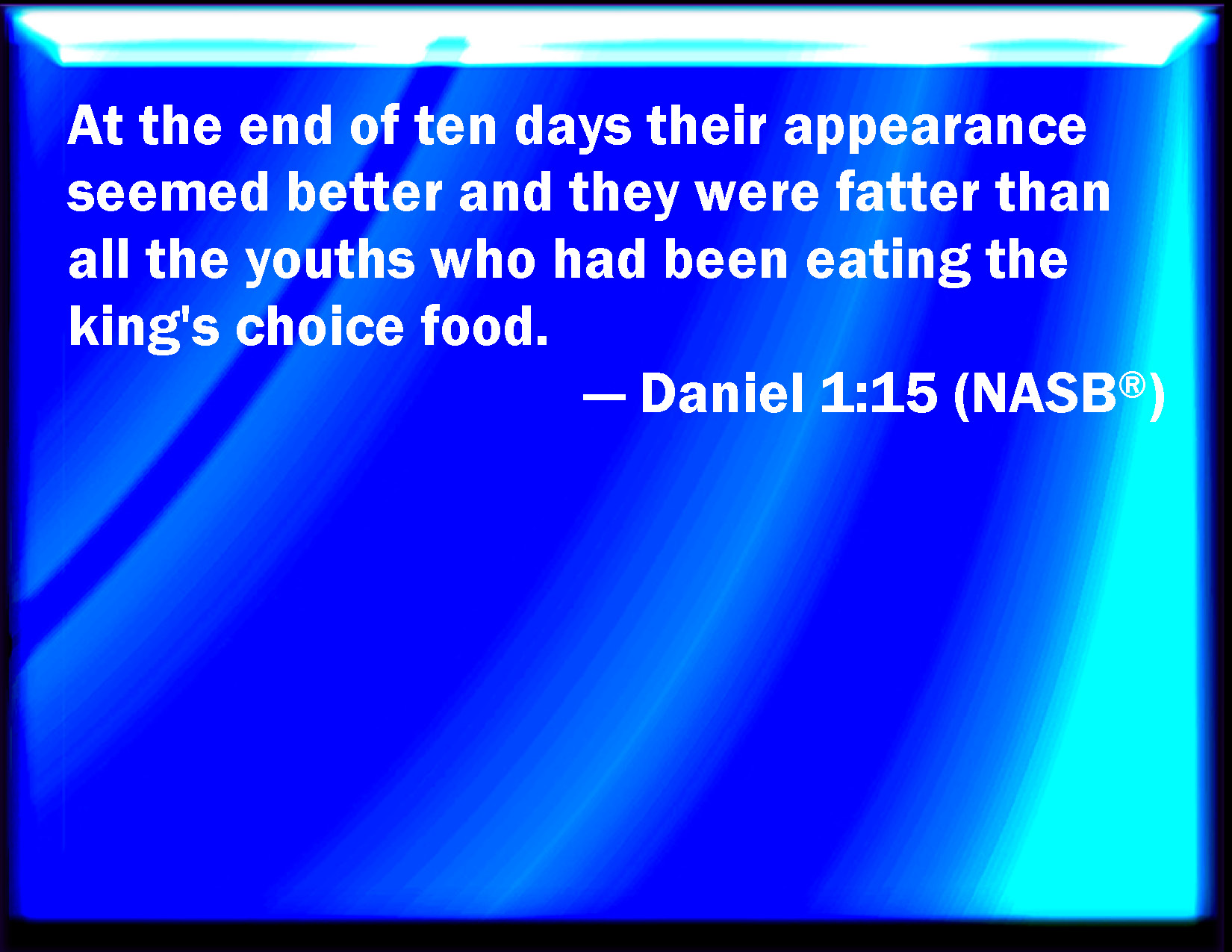 At the end of ten days their appearance seemed better and they were fatter than all the youths who had been eating the king's choice food.

— Daniel 1:15 (NASB®)